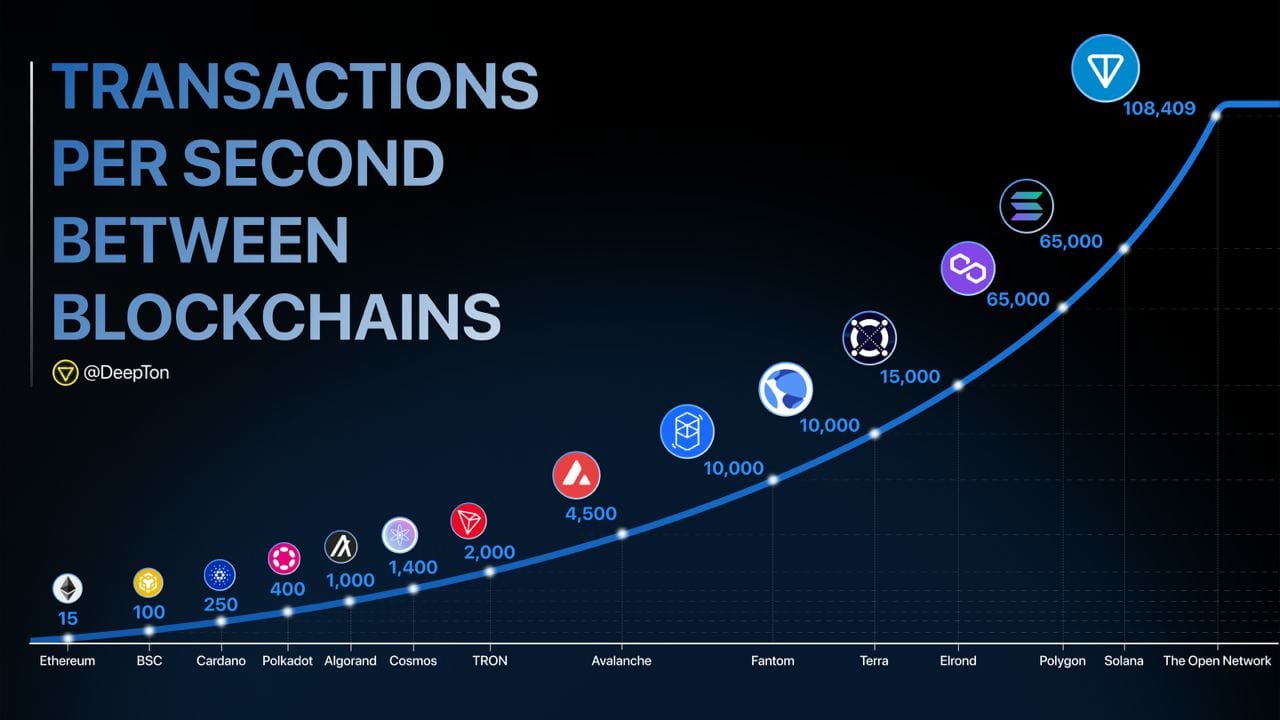 TRANSACTIONS PER SECOND BETWEEN BLOCKCHAINS

@DeepTon

15
100
250
400
1,000
1,400
2,000
4,500
10,000
10,000
15,000
65,000
65,000
108,409

Ethereum
BSC
Cardano
Polkadot
Algorand
Cosmos
TRON
Avalanche
Fantom
Terra
Elrond
Polygon
Solana
The Open Network